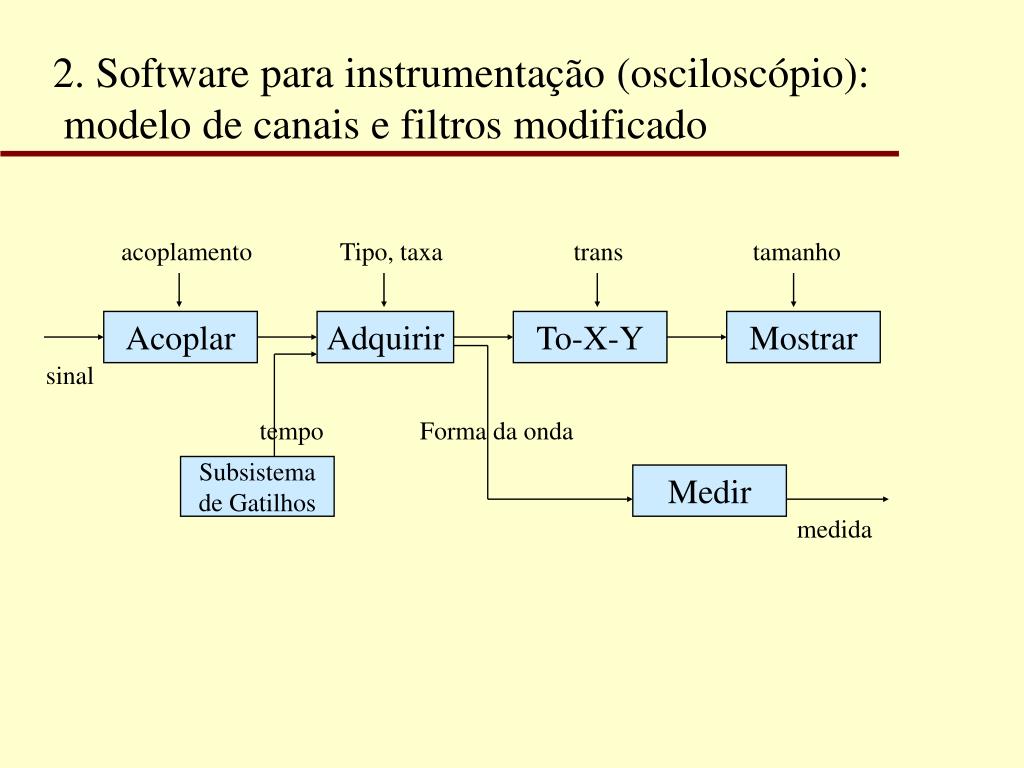 2. Software para instrumentação (osciloscópio): modelo de canais e filtros modificado

acoplamento

Tipo, taxa

trans

tamanho

Acoplar

Adquirir

To-X-Y

Mostrar

sinal

tempo

Forma da onda

Subsistema de Gatilhos

Medir

medida